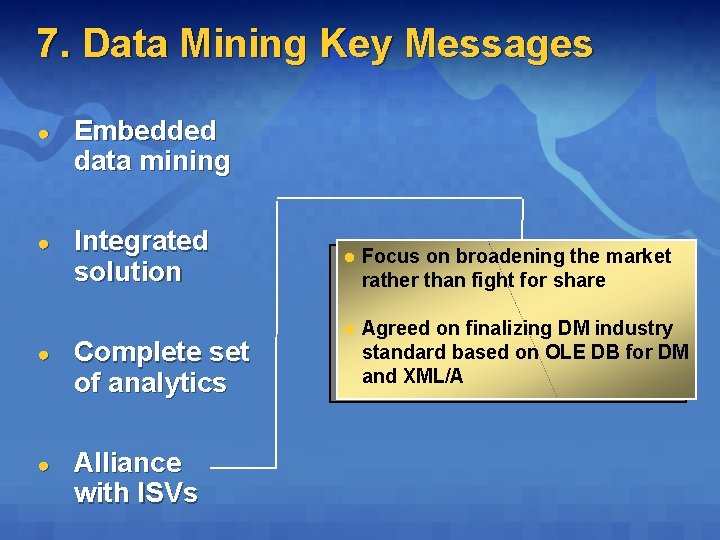 7. Data Mining Key Messages

- Embedded data mining
- Integrated solution
- Complete set of analytics
- Alliance with ISVs

- Focus on broadening the market rather than fight for share
- Agreed on finalizing DM industry standard based on OLE DB for DM and XML/A